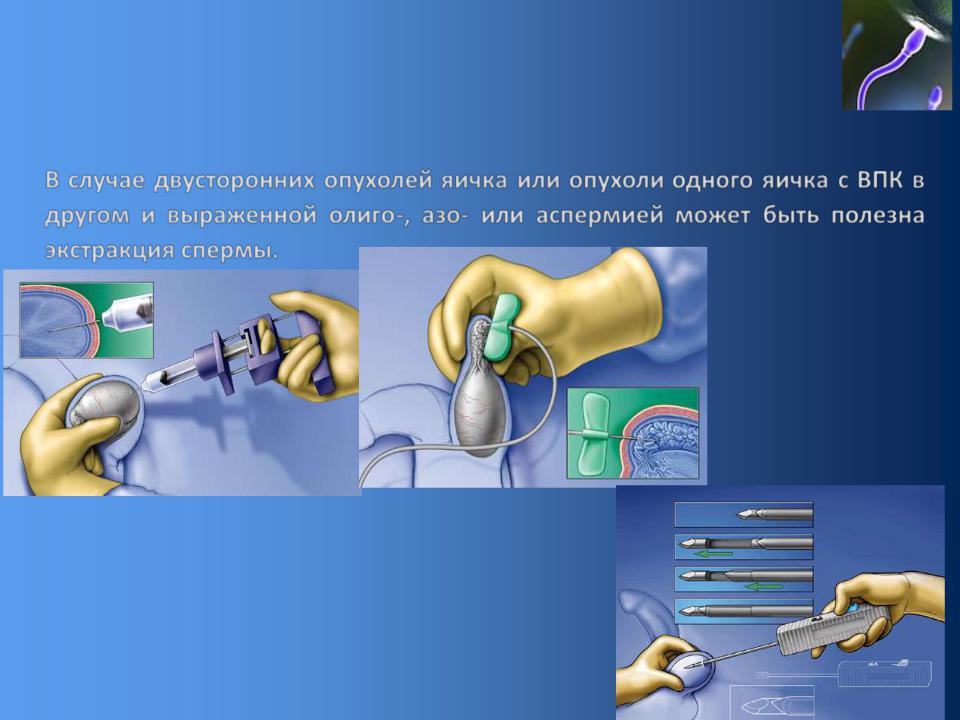 В случае двусторонних опухолей яичка или опухоли одного яичка с ВПК в другом и выраженной олиго-, азо- или аспермией может быть полезна экстракция спермы.